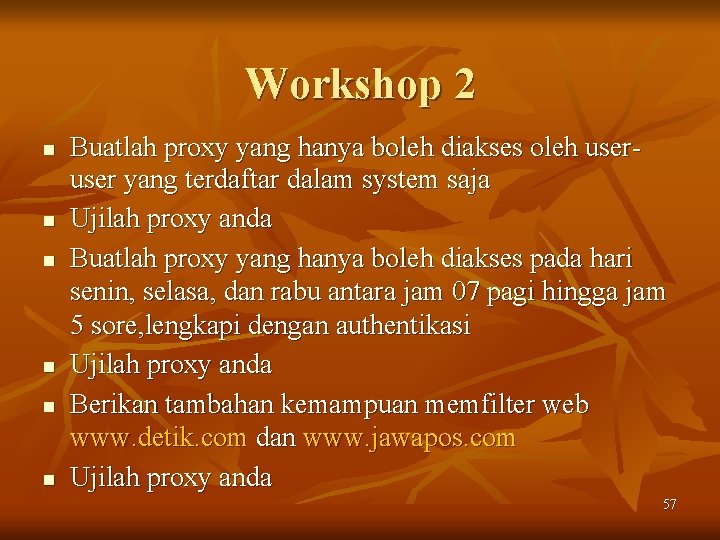 Workshop 2

- Buatlah proxy yang hanya boleh diakses oleh user-user yang terdaftar dalam system saja
- Ujilah proxy anda
- Buatlah proxy yang hanya boleh diakses pada hari senin, selasa, dan rabu antara jam 07 pagi hingga jam 5 sore,lengkapi dengan authentikasi
- Ujilah proxy anda
- Berikan tambahan kemampuan memfilter web www.detik.com dan www.jawapos.com
- Ujilah proxy anda

57